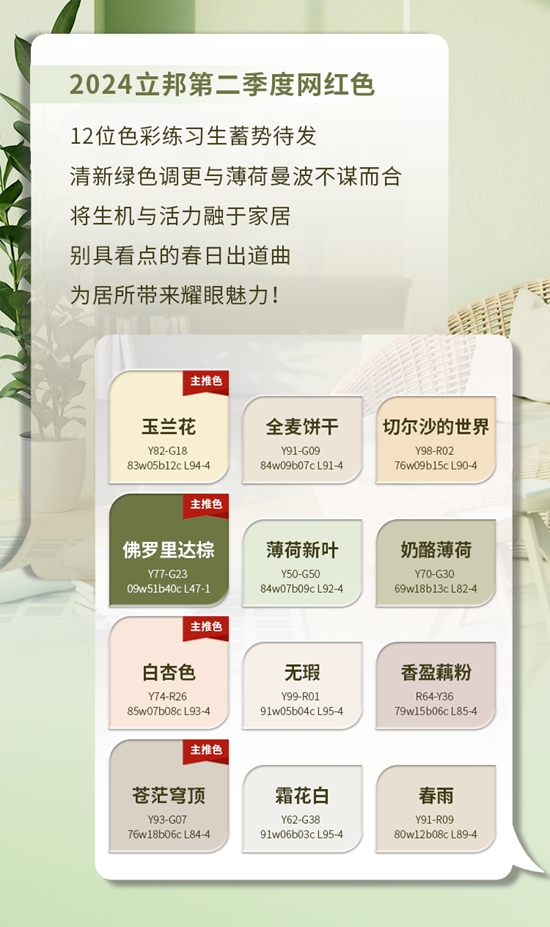 2024立邦第二季度网红色

12位色彩练习生蓄势待发
清新绿色调更与薄荷曼波不谋而合
将生机与活力融于家居
别具看点的春日出道曲
为居所带来耀眼魅力！

主推色
玉兰花
Y82-G18
83w05b12c L94-4

全麦饼干
Y91-G09
84w09b07c L91-4

切尔沙的世界
Y98-R02
76w09b15c L90-4

主推色
佛罗里达棕
Y77-G23
09w51b40c L47-1

薄荷新叶
Y50-G50
84w07b09c L92-4

奶酪薄荷
Y70-G30
69w18b13c L82-4

主推色
白杏色
Y74-R26
85w07b08c L93-4

无瑕
Y99-R01
91w05b04c L95-4

香盈藕粉
R64-Y36
79w15b06c L85-4

主推色
苍茫穹顶
Y93-G07
76w18b06c L84-4

霜花白
Y62-G38
91w06b03c L95-4

春雨
Y91-R09
80w12b08c L89-4